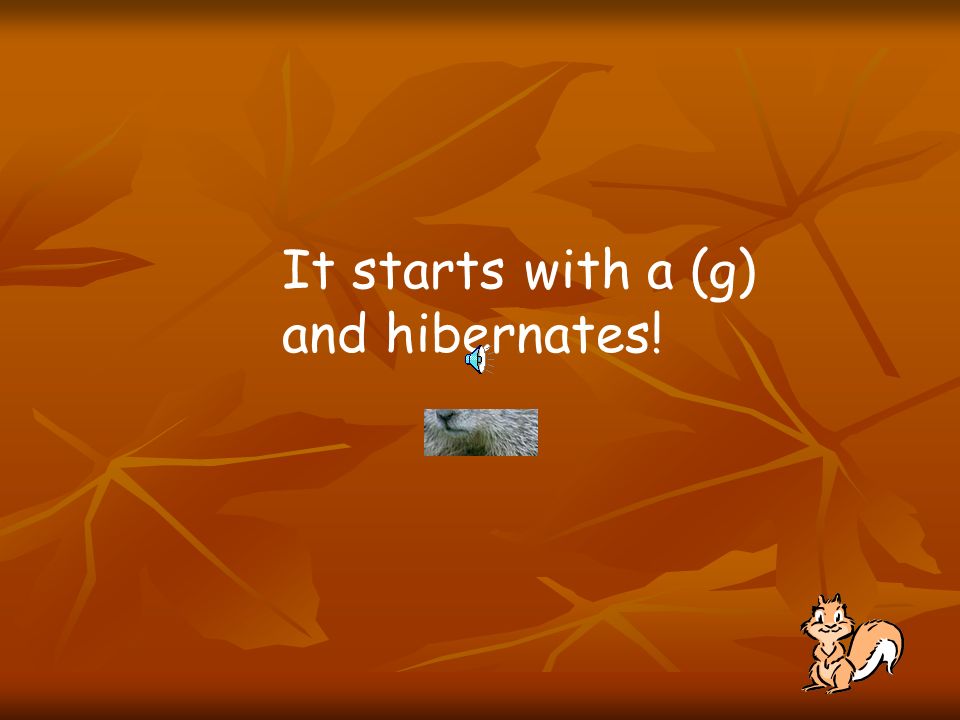 It starts with a (g) and hibernates!